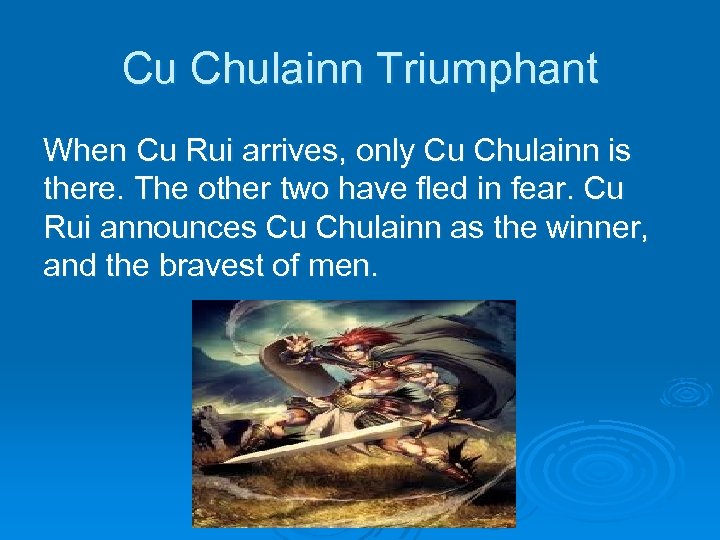 Cu Chulainn Triumphant

When Cu Rui arrives, only Cu Chulainn is there. The other two have fled in fear. Cu Rui announces Cu Chulainn as the winner, and the bravest of men.